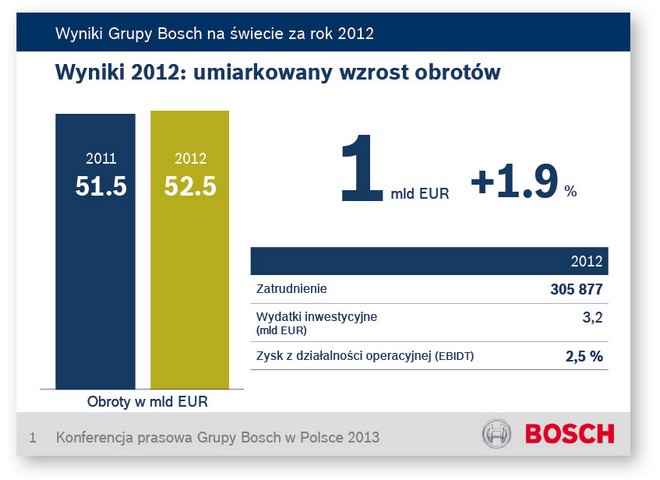 Wyniki Grupy Bosch na świecie za rok 2012

Wyniki 2012: umiarkowany wzrost obrotów

2011
51.5

2012
52.5

Obroty w mld EUR

1 mld EUR +1.9 %

| | 2012 |
|---|---|
| Zatrudnienie | 305 877 |
| Wydatki inwestycyjne (mld EUR) | 3,2 |
| Zysk z działalności operacyjnej (EBIDT) | 2,5 % |

1 Konferencja prasowa Grupy Bosch w Polsce 2013

BOSCH